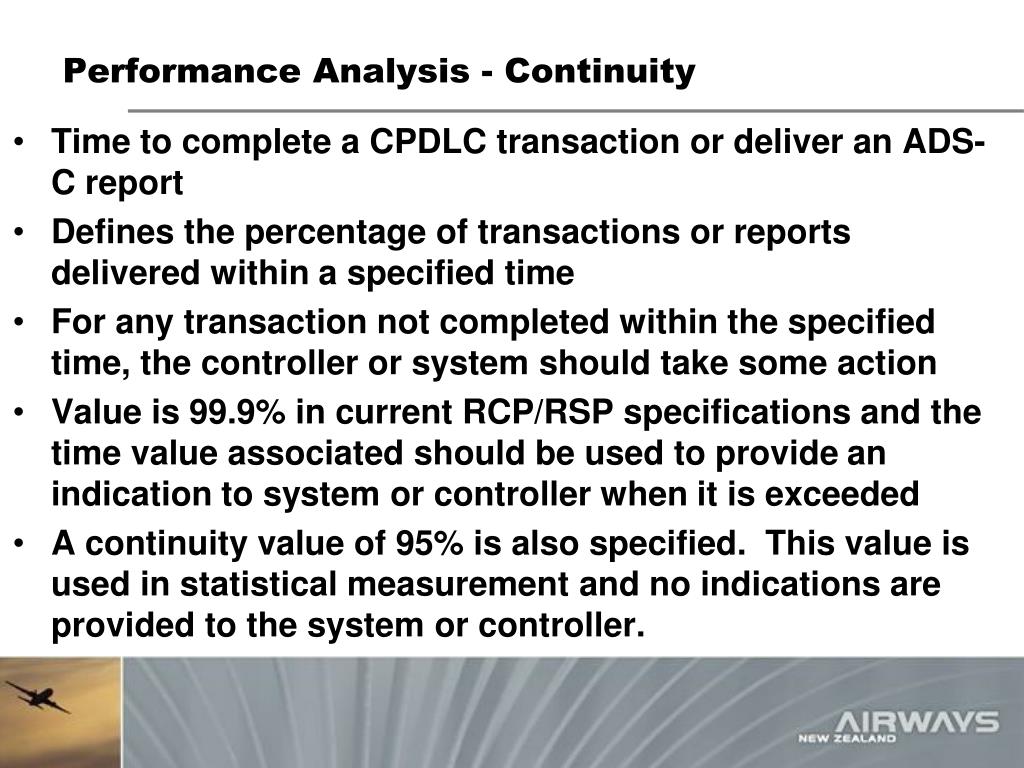 Performance Analysis - Continuity

• Time to complete a CPDLC transaction or deliver an ADS-C report

• Defines the percentage of transactions or reports delivered within a specified time

• For any transaction not completed within the specified time, the controller or system should take some action

• Value is 99.9% in current RCP/RSP specifications and the time value associated should be used to provide an indication to system or controller when it is exceeded

• A continuity value of 95% is also specified. This value is used in statistical measurement and no indications are provided to the system or controller.

AIRWAYS
NEW ZEALAND